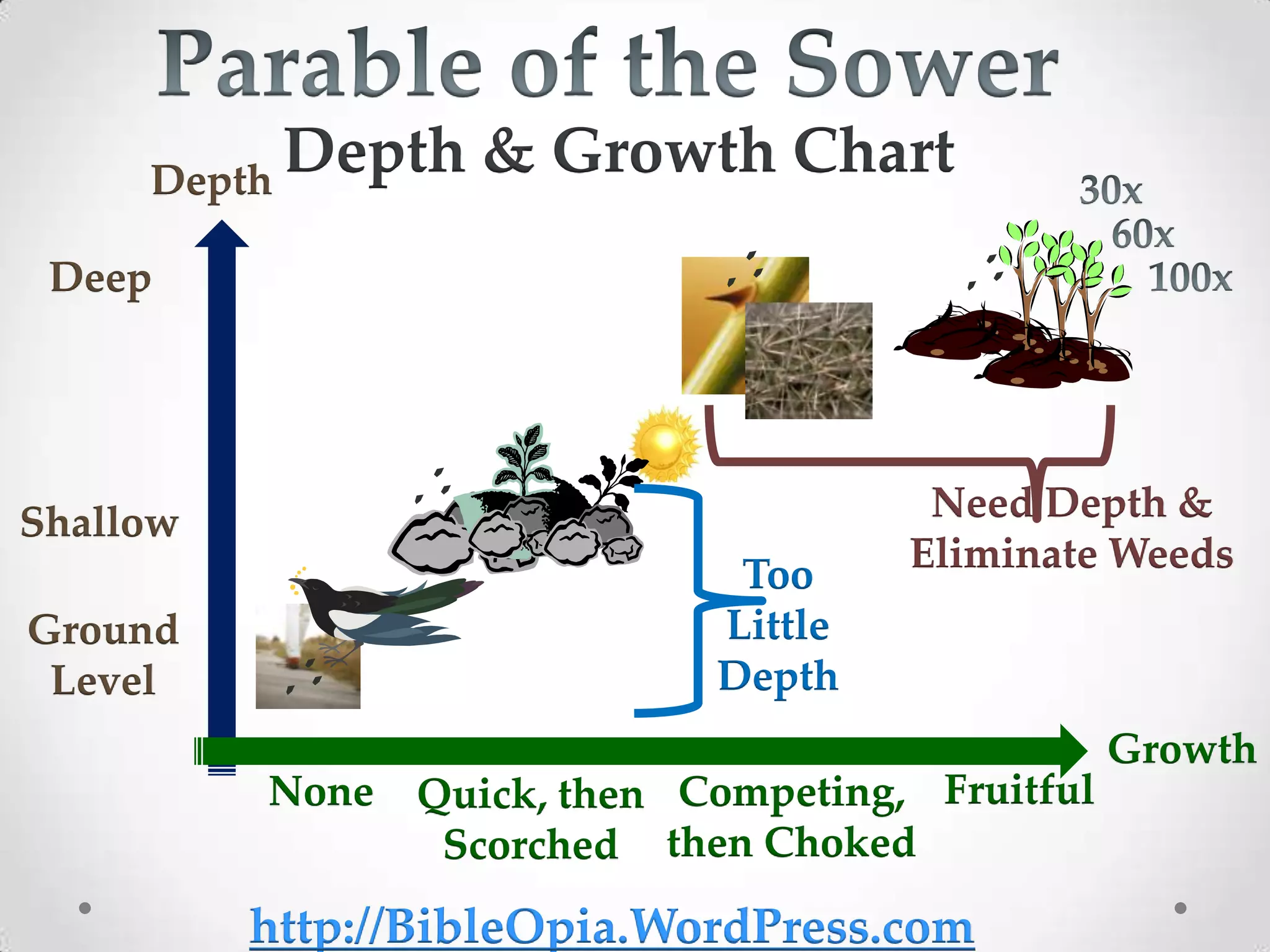 Parable of the Sower

Depth & Growth Chart

Depth

Deep

Shallow

Ground Level

30x

60x

100x

Need Depth & Eliminate Weeds

Too Little Depth

Growth

None

Quick, then Scorched

Competing, then Choked

Fruitful

http://BibleOpia.WordPress.com